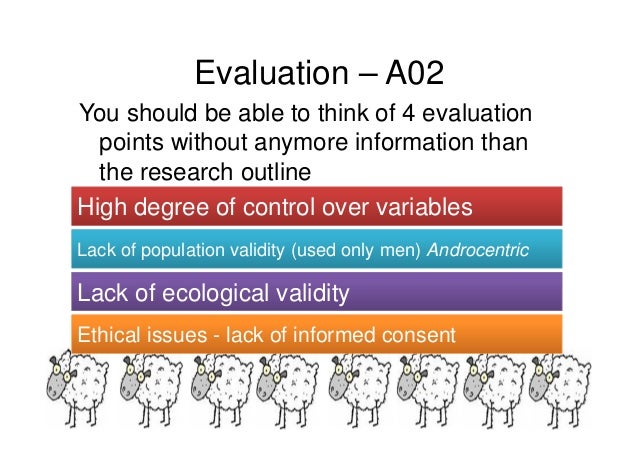 Evaluation – A02

You should be able to think of 4 evaluation points without anymore information than the research outline

High degree of control over variables

Lack of population validity (used only men) Androcentric

Lack of ecological validity

Ethical issues - lack of informed consent